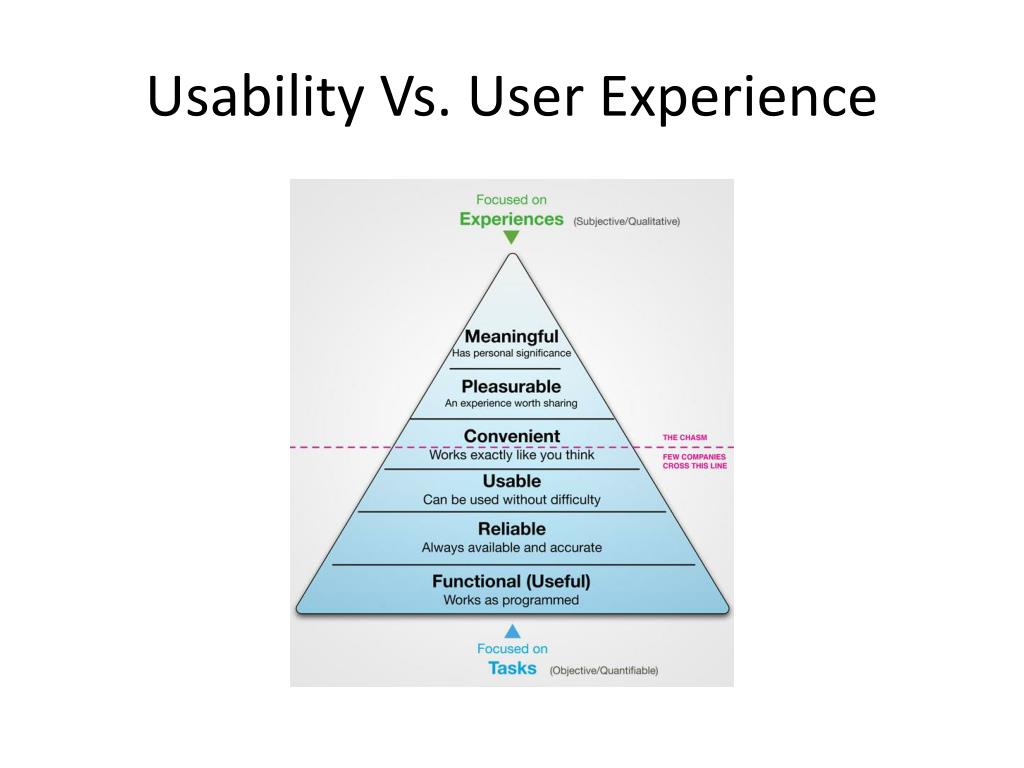 Usability Vs. User Experience

Focused on
Experiences (Subjective/Qualitative)

Meaningful
Has personal significance

Pleasurable
An experience worth sharing

Convenient
Works exactly like you think

THE CHASM

FEW COMPANIES CROSS THIS LINE

Usable
Can be used without difficulty

Reliable
Always available and accurate

Functional (Useful)
Works as programmed

Focused on
Tasks (Objective/Quantifiable)